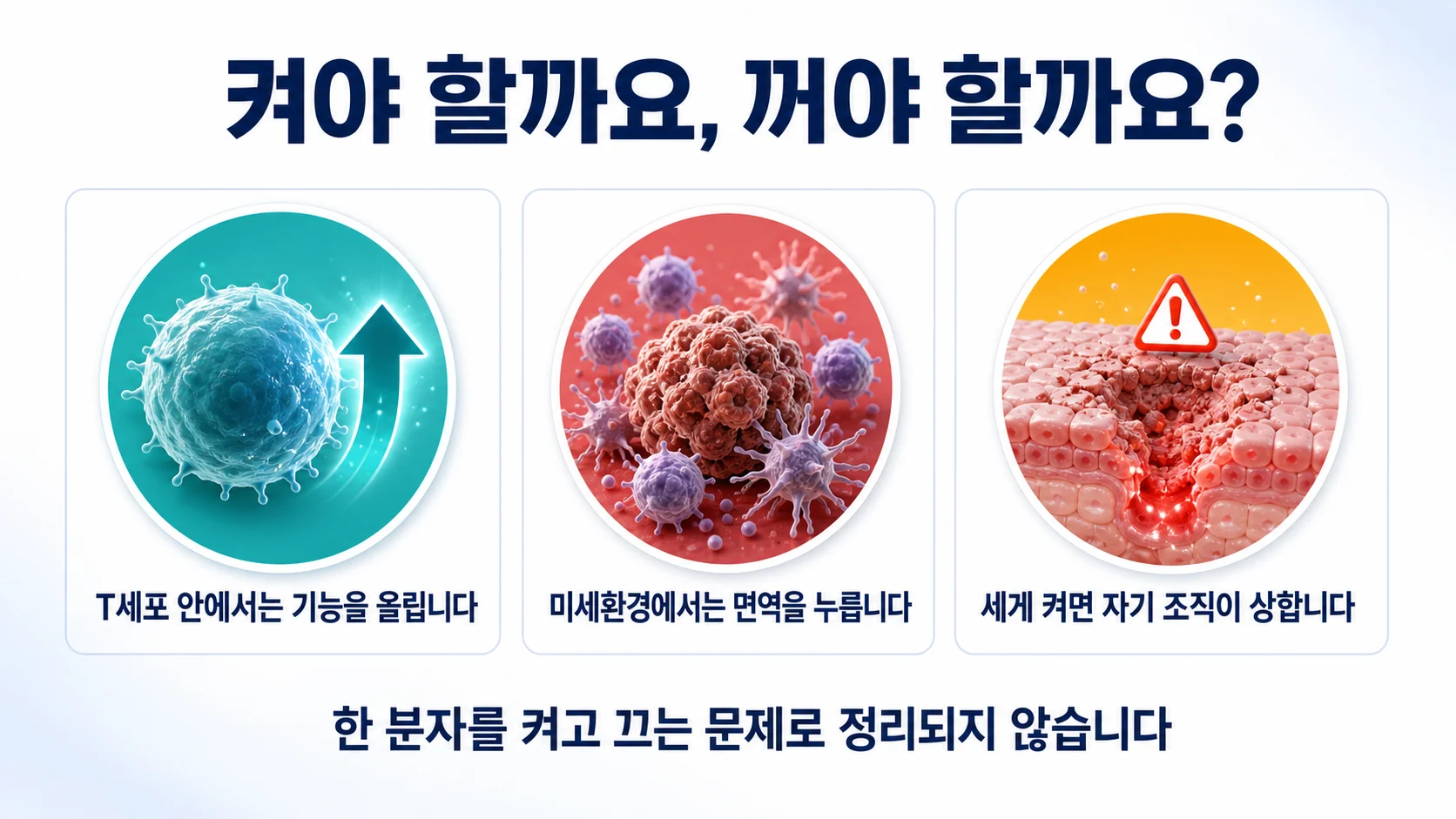 켜야 할까요, 꺼야 할까요?

T세포 안에서는 기능을 올립니다

미세환경에서는 면역을 누릅니다

세게 켜면 자기 조직이 상합니다

한 분자를 켜고 끄는 문제로 정리되지 않습니다